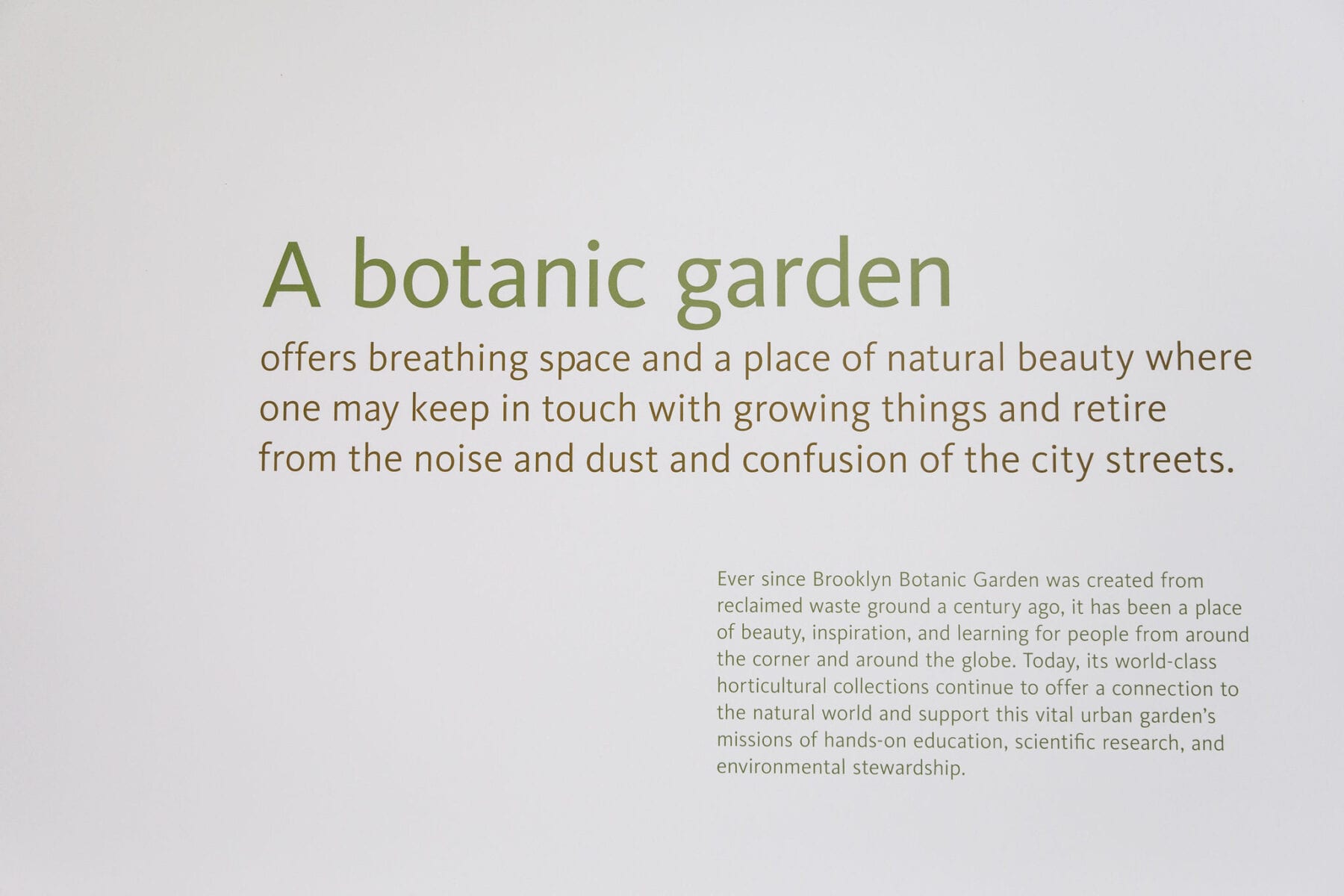 A botanic garden
offers breathing space and a place of natural beauty where one may keep in touch with growing things and retire from the noise and dust and confusion of the city streets.

Ever since Brooklyn Botanic Garden was created from reclaimed waste ground a century ago, it has been a place of beauty, inspiration, and learning for people from around the corner and around the globe. Today, its world-class horticultural collections continue to offer a connection to the natural world and support this vital urban garden's missions of hands-on education, scientific research, and environmental stewardship.